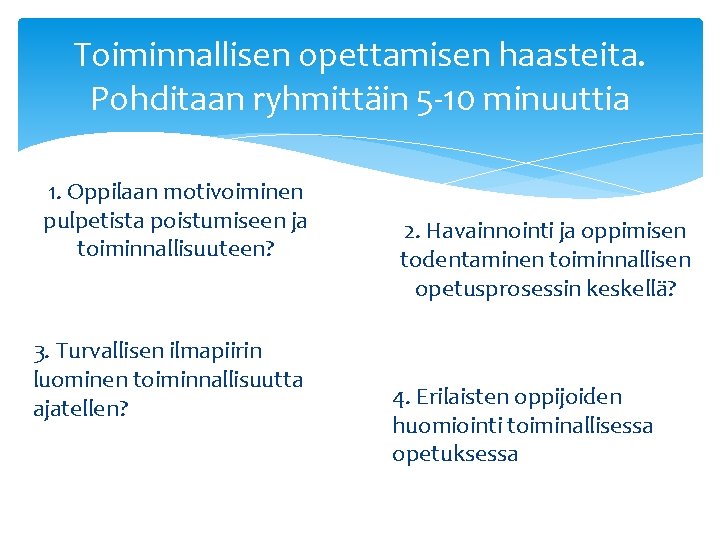 Toiminnallisen opettamisen haasteita. Pohditaan ryhmittäin 5-10 minuuttia

1. Oppilaan motivoiminen pulpetista poistumiseen ja toiminnallisuuteen?

2. Havainnointi ja oppimisen todentaminen toiminnallisen opetusprosessin keskellä?

3. Turvallisen ilmapiirin luominen toiminnallisuutta ajatellen?

4. Erilaisten oppijoiden huomiointi toiminallisessa opetuksessa